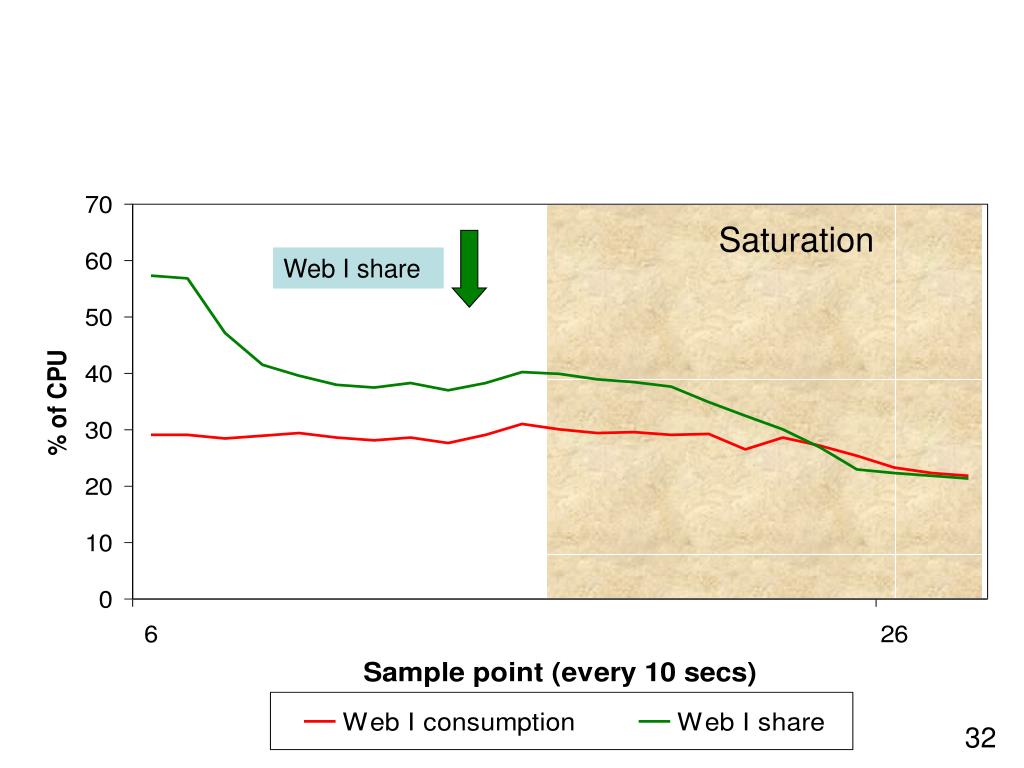 70
60
50
40
30
20
10
0

% of CPU

Web I share

Saturation

6
26

Sample point (every 10 secs)

Web I consumption
Web I share

32